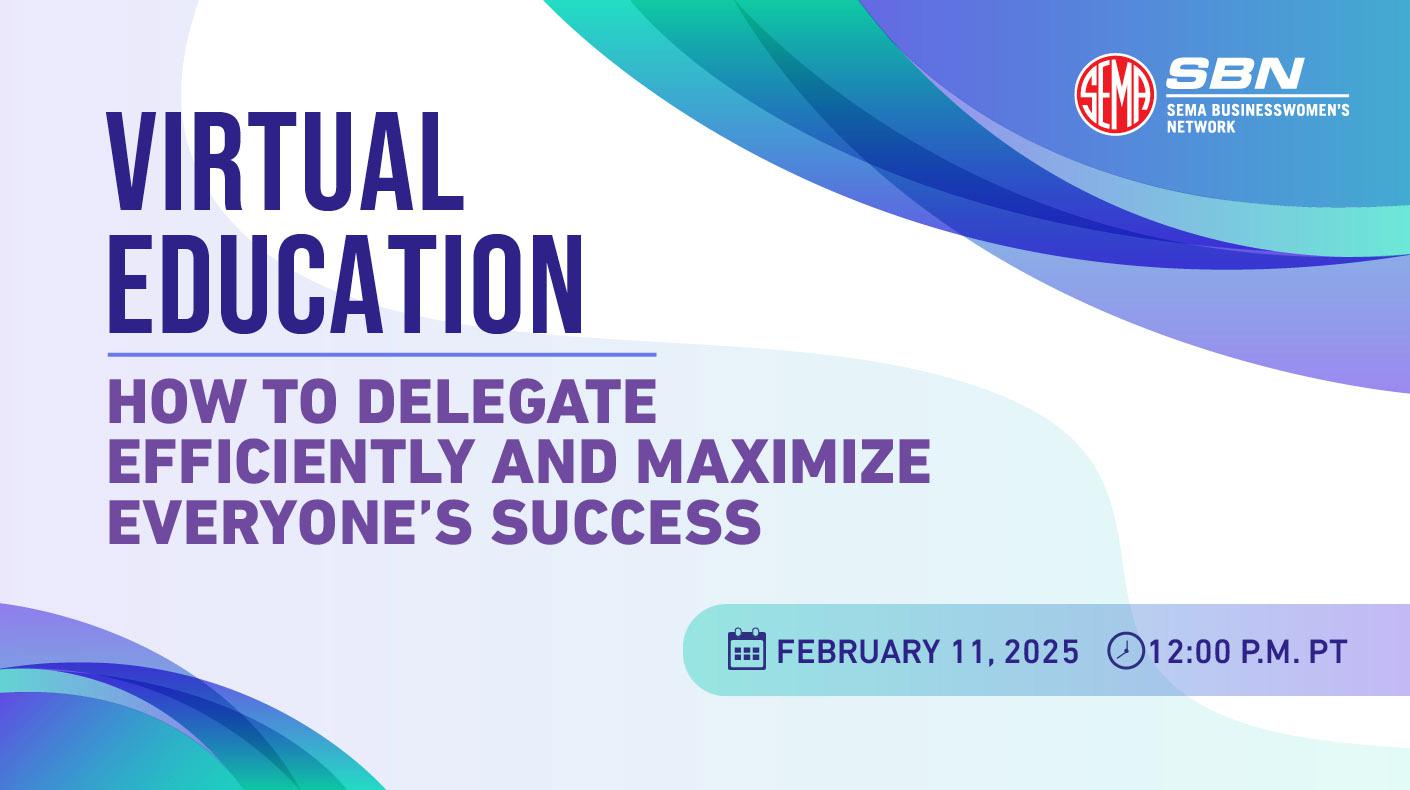 SEMA SBN SEMA BUSINESSWOMEN'S NETWORK

VIRTUAL EDUCATION

HOW TO DELEGATE EFFICIENTLY AND MAXIMIZE EVERYONE'S SUCCESS

FEBRUARY 11, 2025 12:00 P.M. PT